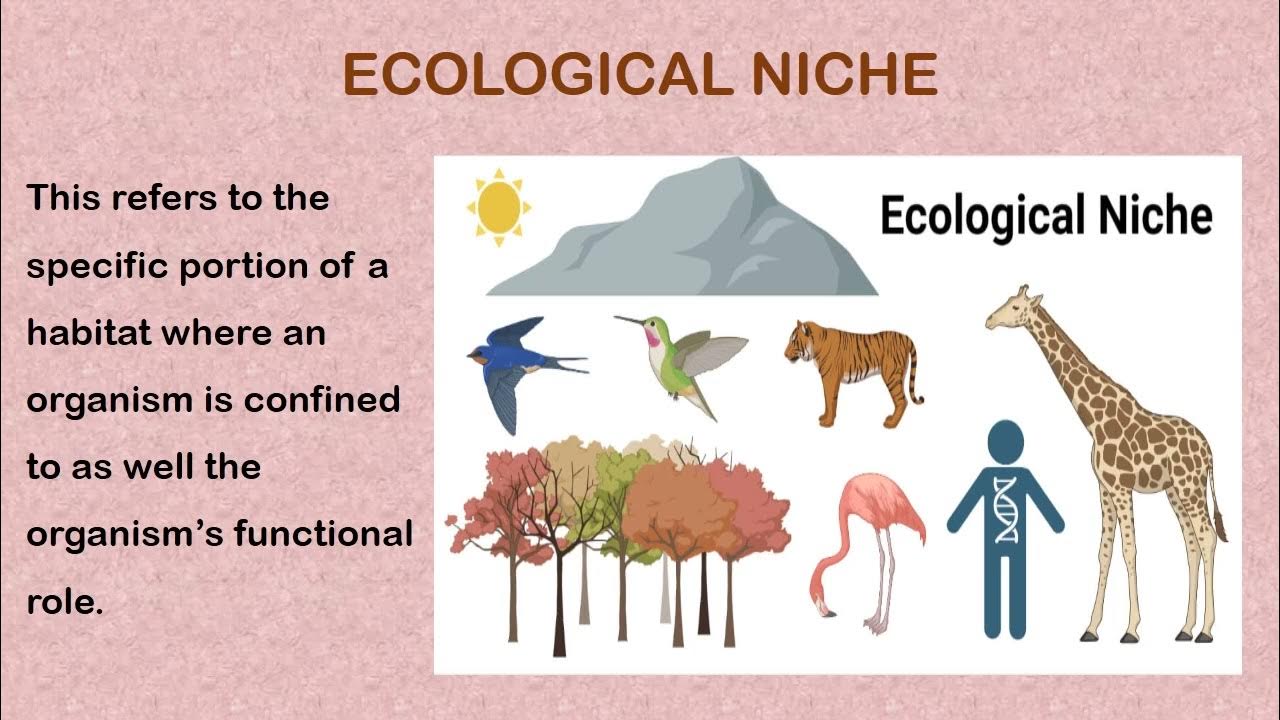 ECOLOGICAL NICHE

This refers to the specific portion of a habitat where an organism is confined to as well the organism's functional role.

Ecological Niche